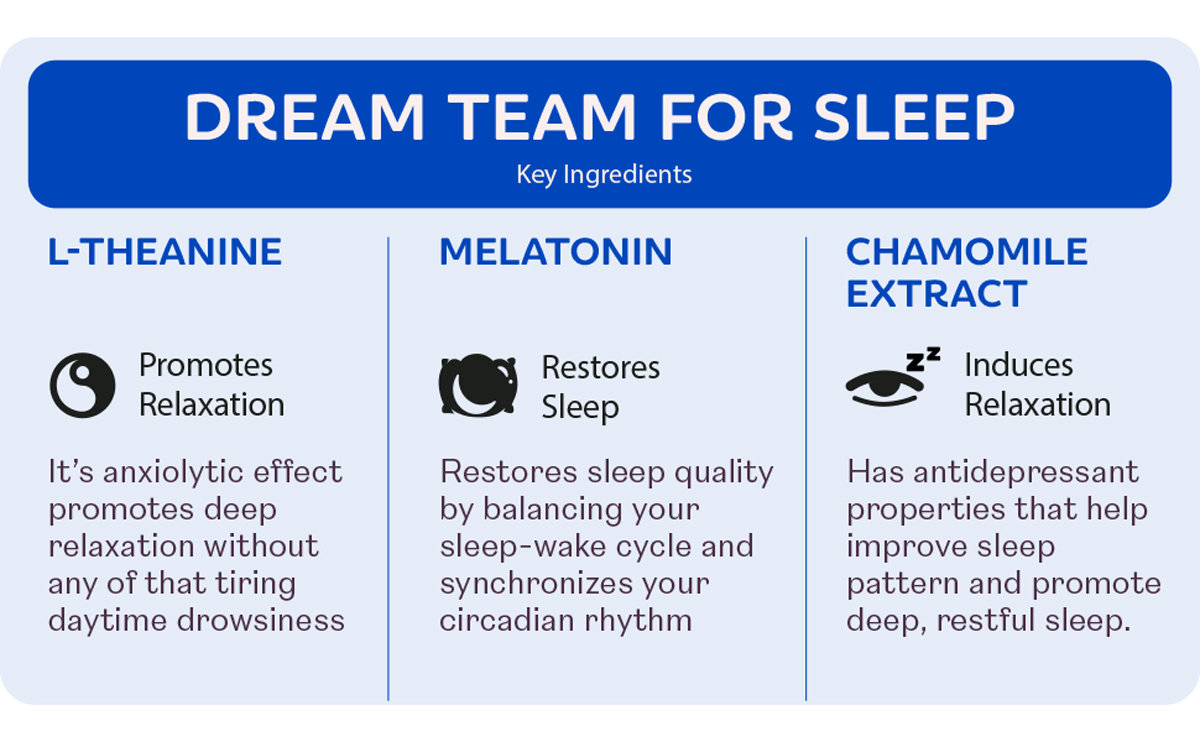 DREAM TEAM FOR SLEEP
Key Ingredients

L-THEANINE

Promotes Relaxation

It's anxiolytic effect promotes deep relaxation without any of that tiring daytime drowsiness

MELATONIN

Restores Sleep

Restores sleep quality by balancing your sleep-wake cycle and synchronizes your circadian rhythm

CHAMOMILE EXTRACT

zz

Induces Relaxation

Has antidepressant properties that help improve sleep pattern and promote deep, restful sleep.